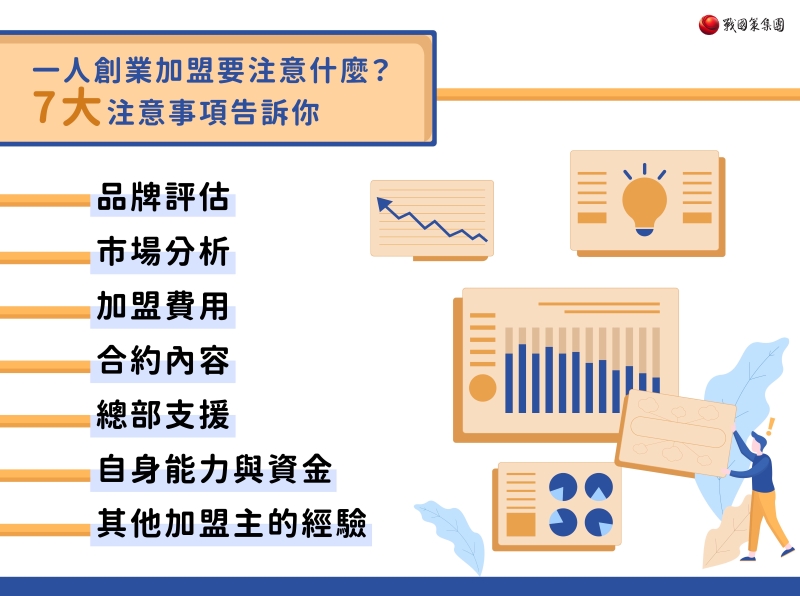 戰國策集團

一人創業加盟要注意什麼?
7大注意事項告訴你

品牌評估
市場分析
加盟費用
合約內容
總部支援
自身能力與資金
其他加盟主的經驗